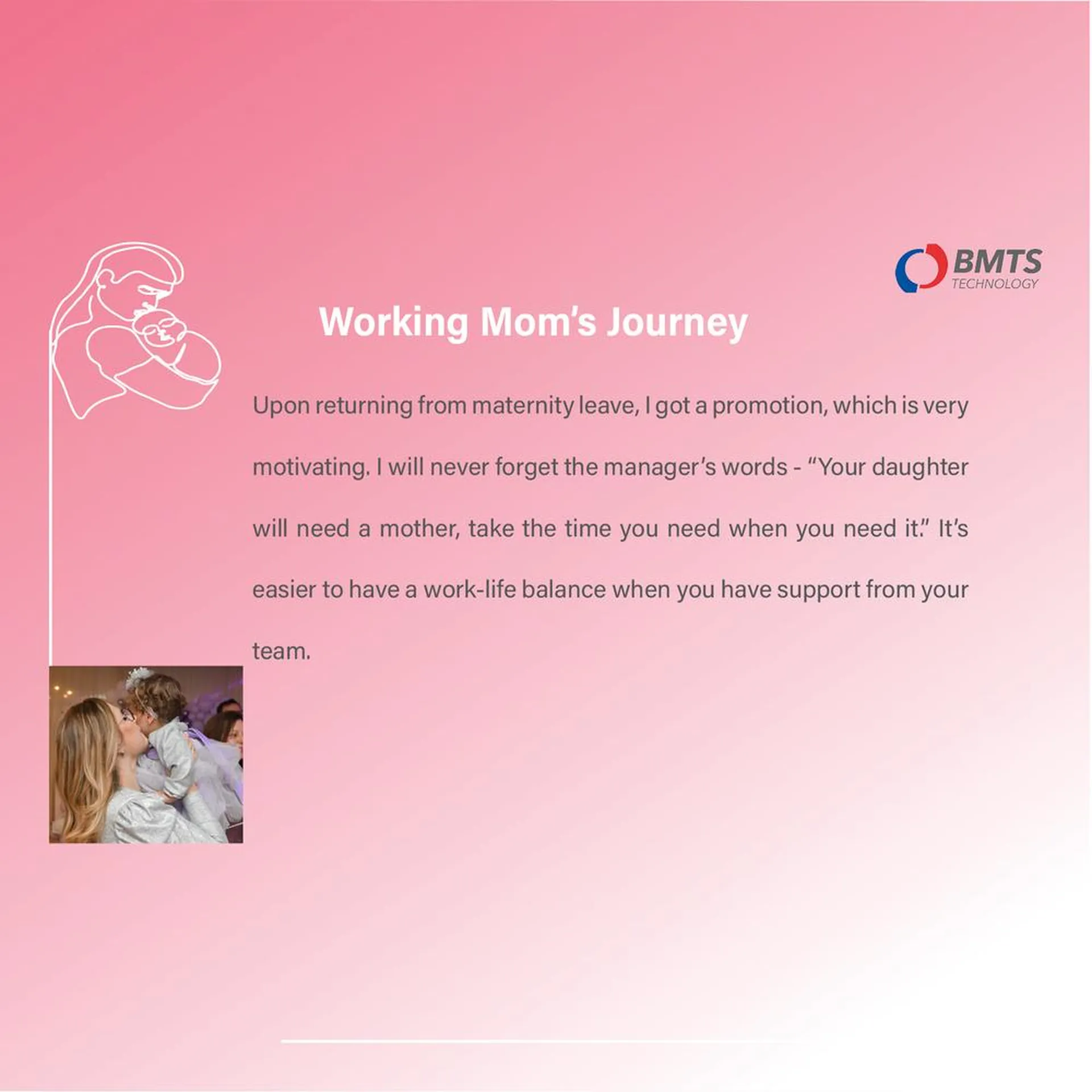 BMTS
TECHNOLOGY

Working Mom's Journey

Upon returning from maternity leave, I got a promotion, which is very motivating. I will never forget the manager's words - "Your daughter will need a mother, take the time you need when you need it." It's easier to have a work-life balance when you have support from your team.